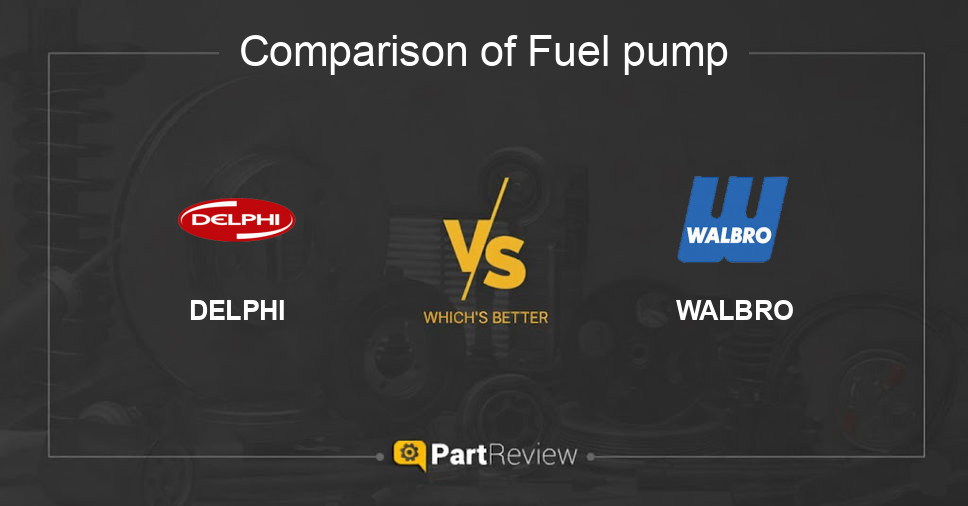 Comparison of Fuel pump

DELPHI

DELPHI

VS

WHICH'S BETTER

WALBRO

WALBRO

PartReview